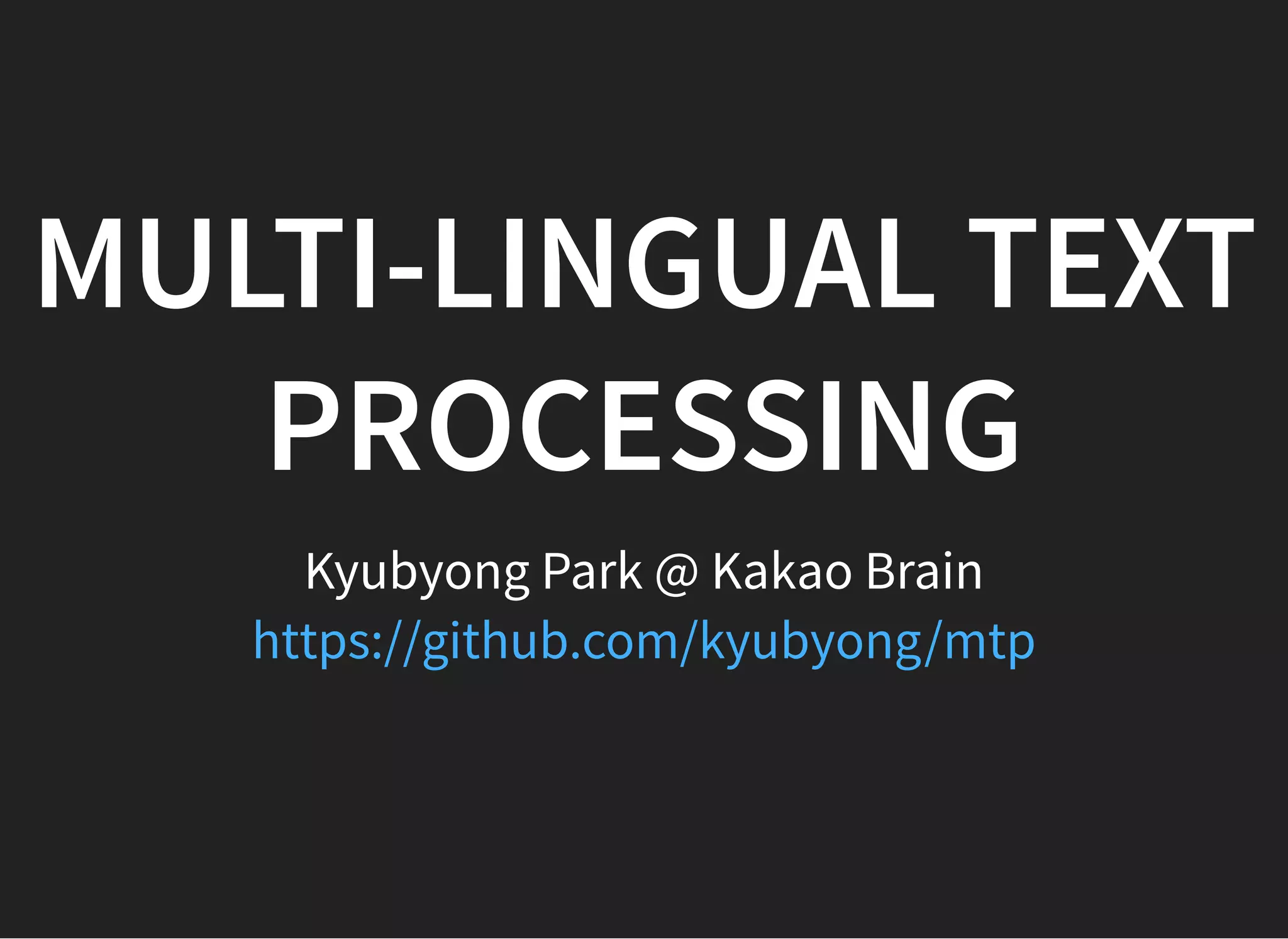 MULTI-LINGUAL TEXT PROCESSING

Kyubyong Park @ Kakao Brain
https://github.com/kyubyong/mtp